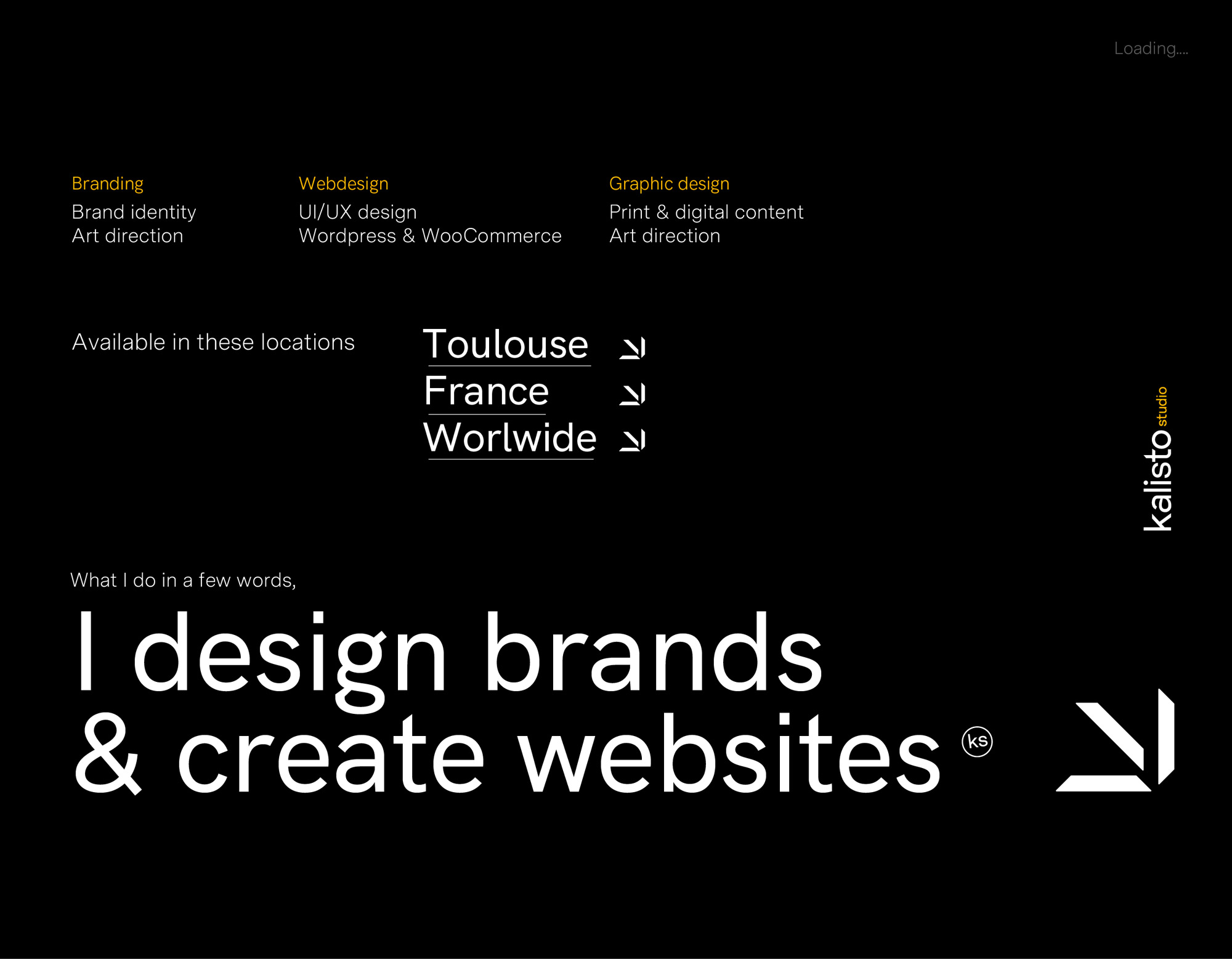 Loading....

Branding
Brand identity
Art direction

Webdesign
UI/UX design
Wordpress & WooCommerce

Graphic design
Print & digital content
Art direction

Available in these locations

Toulouse
France
Worlwide

kalisto studio

What I do in a few words,

I design brands
& create websites ks